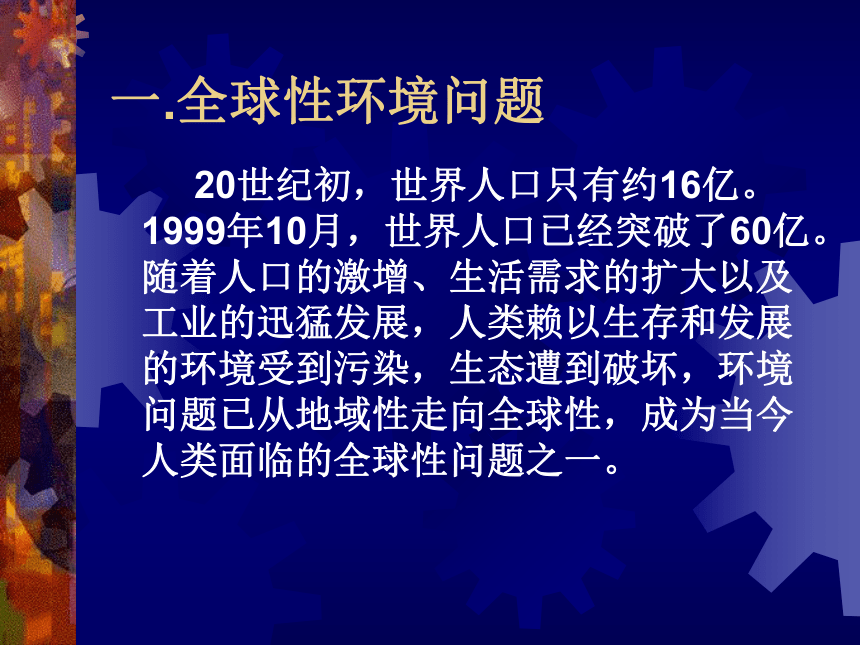 一.全球性环境问题

20世纪初，世界人口只有约16亿。1999年10月，世界人口已经突破了60亿。随着人口的激增、生活需求的扩大以及工业的迅猛发展，人类赖以生存和发展的环境受到污染，生态遭到破坏，环境问题已从地域性走向全球性，成为当今人类面临的全球性问题之一。